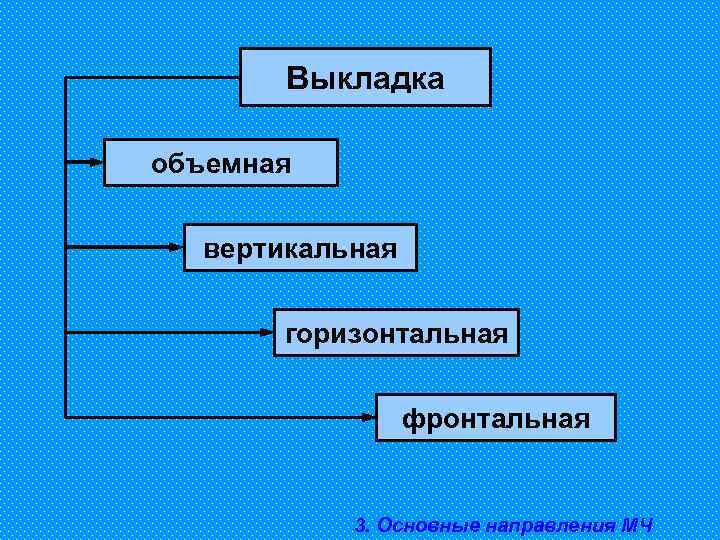 Выкладка

объемная

вертикальная

горизонтальная

фронтальная

3. Основные направления МЧ